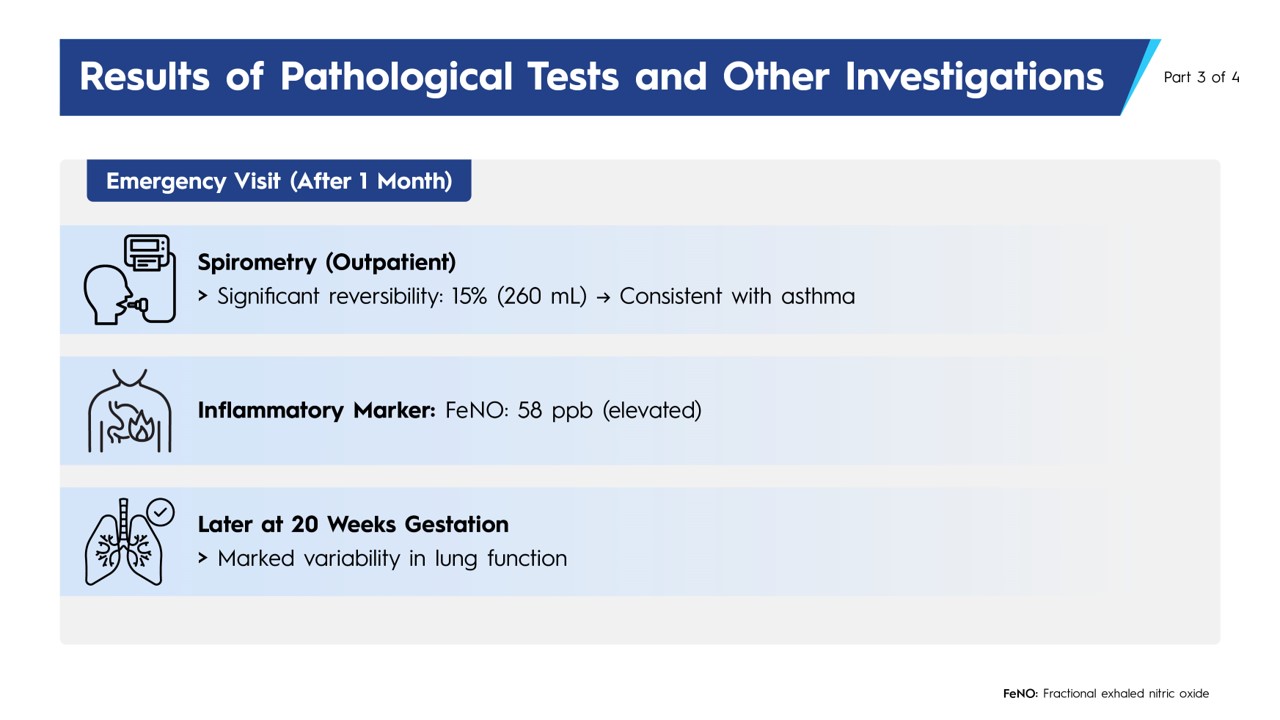 Results of Pathological Tests and Other Investigations

Part 3 of 4

Emergency Visit (After 1 Month)

Spirometry (Outpatient)

> Significant reversibility: 15% (260 mL) → Consistent with asthma

Inflammatory Marker: FeNO: 58 ppb (elevated)

Later at 20 Weeks Gestation

> Marked variability in lung function

FeNO: Fractional exhaled nitric oxide